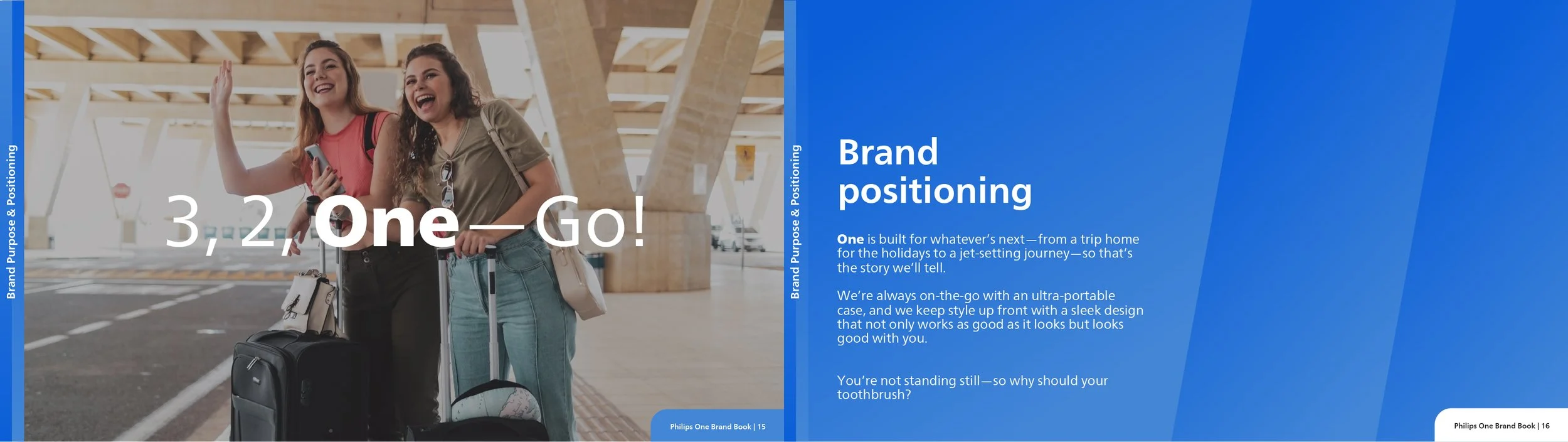 Brand Purpose & Positioning

3, 2, One—Go!

Philips One Brand Book | 15

Brand Purpose & Positioning

Brand positioning

One is built for whatever's next—from a trip home for the holidays to a jet-setting journey—so that's the story we'll tell.

We're always on-the-go with an ultra-portable case, and we keep style up front with a sleek design that not only works as good as it looks but looks good with you.

You're not standing still—so why should your toothbrush?

Philips One Brand Book | 16